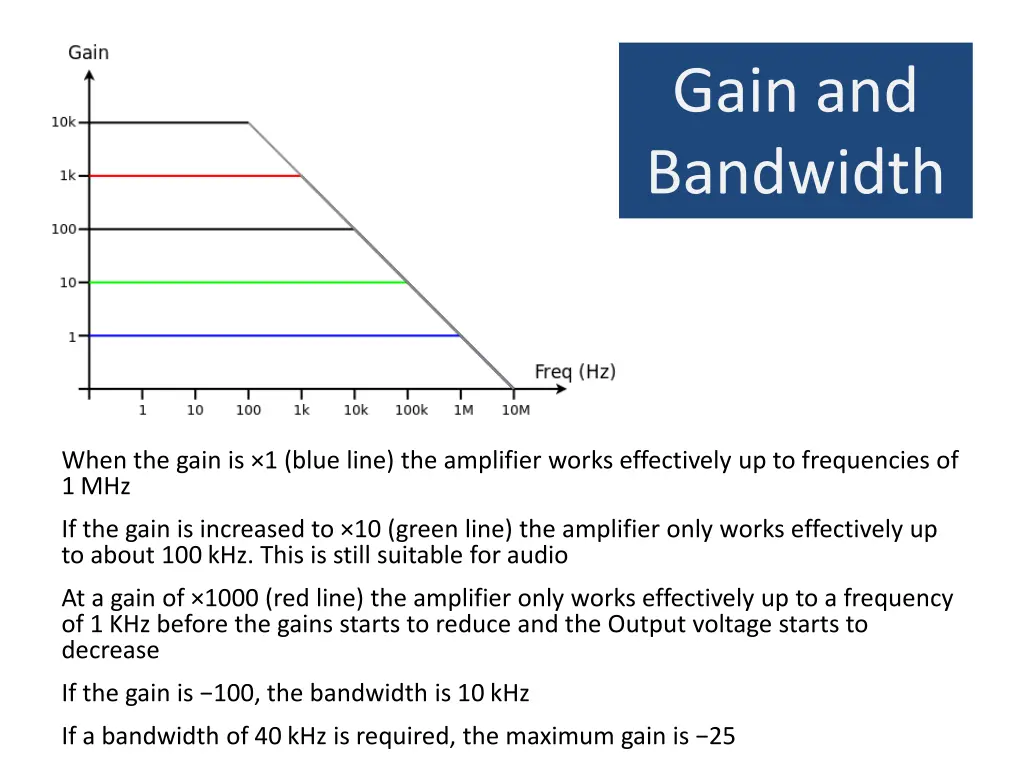 Gain and Bandwidth

Gain

10k

1k

100

10

1

Freq (Hz)

1 10 100 1k 10k 100k 1M 10M

When the gain is ×1 (blue line) the amplifier works effectively up to frequencies of 1 MHz

If the gain is increased to ×10 (green line) the amplifier only works effectively up to about 100 kHz. This is still suitable for audio

At a gain of ×1000 (red line) the amplifier only works effectively up to a frequency of 1 KHz before the gains starts to reduce and the Output voltage starts to decrease

If the gain is −100, the bandwidth is 10 kHz

If a bandwidth of 40 kHz is required, the maximum gain is −25